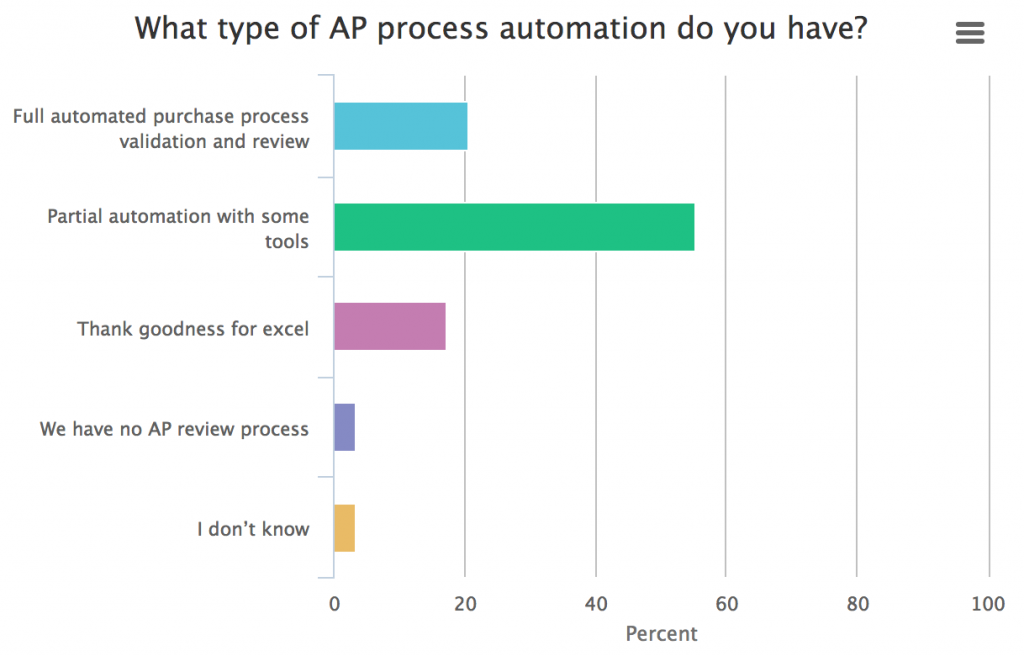 What type of AP process automation do you have?

Full automated purchase process validation and review

Partial automation with some tools

Thank goodness for excel

We have no AP review process

I don't know

0
20
40
60
80
100

Percent